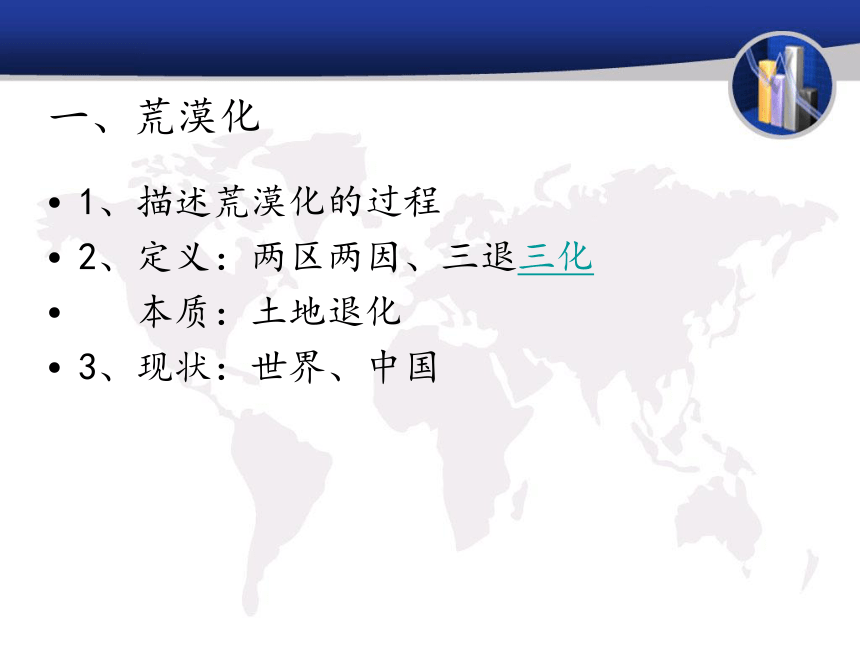 一、荒漠化

• 1、描述荒漠化的过程
• 2、定义：两区两因、三退三化
• 本质：土地退化
• 3、现状：世界、中国